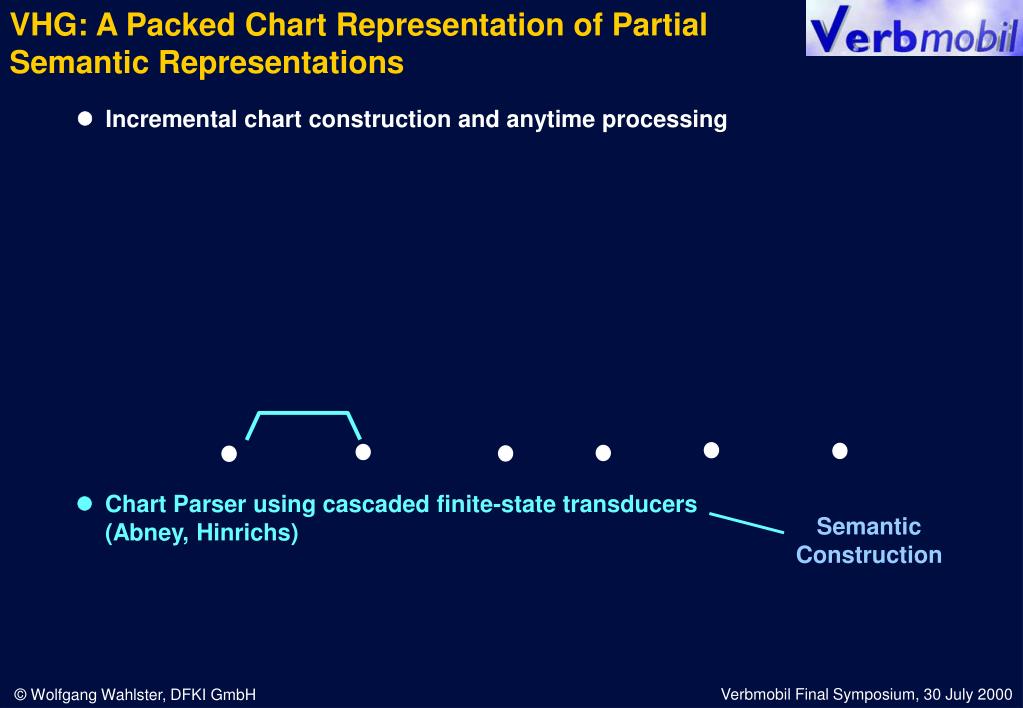 VHG: A Packed Chart Representation of Partial Semantic Representations

Verbmobil

Incremental chart construction and anytime processing

Chart Parser using cascaded finite-state transducers (Abney, Hinrichs)

Semantic Construction

© Wolfgang Wahlster, DFKI GmbH

Verbmobil Final Symposium, 30 July 2000